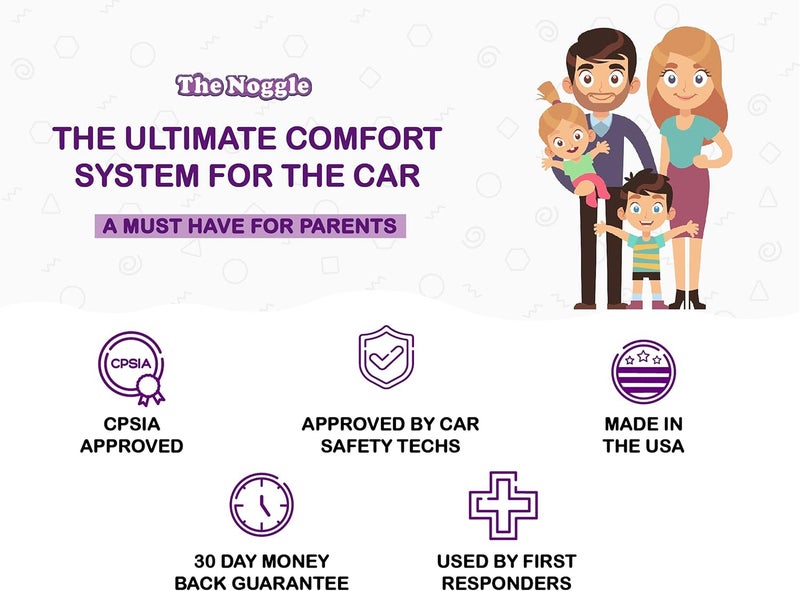 The Noggle

THE ULTIMATE COMFORT SYSTEM FOR THE CAR

A MUST HAVE FOR PARENTS

CPSIA

CPSIA APPROVED

APPROVED BY CAR SAFETY TECHS

MADE IN THE USA

30 DAY MONEY BACK GUARANTEE

USED BY FIRST RESPONDERS